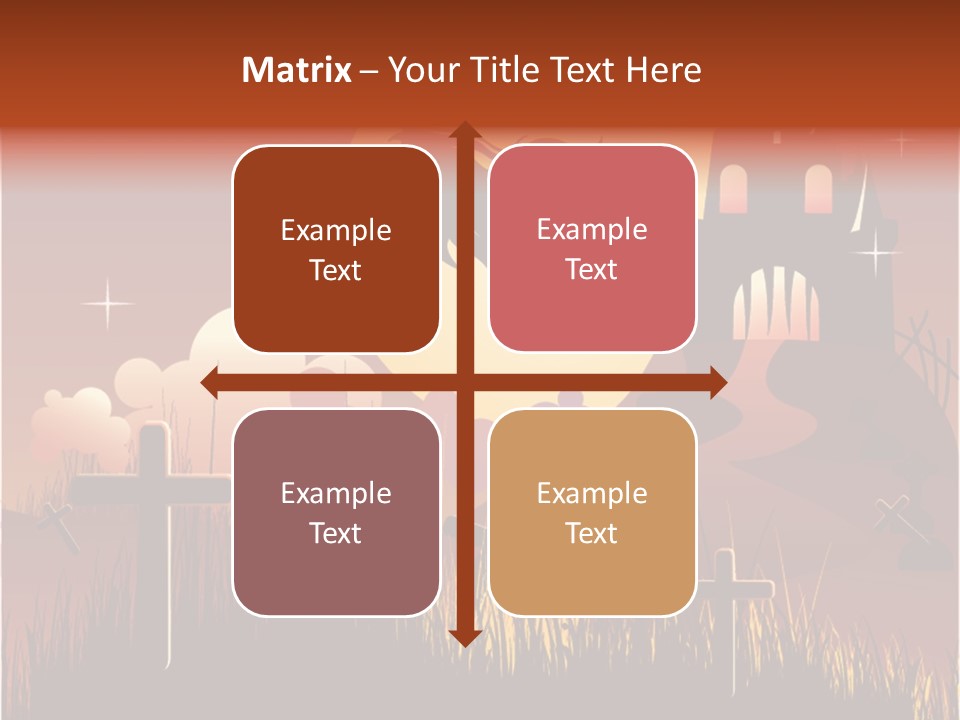 Matrix – Your Title Text Here

Example Text

Example Text

Example Text

Example Text